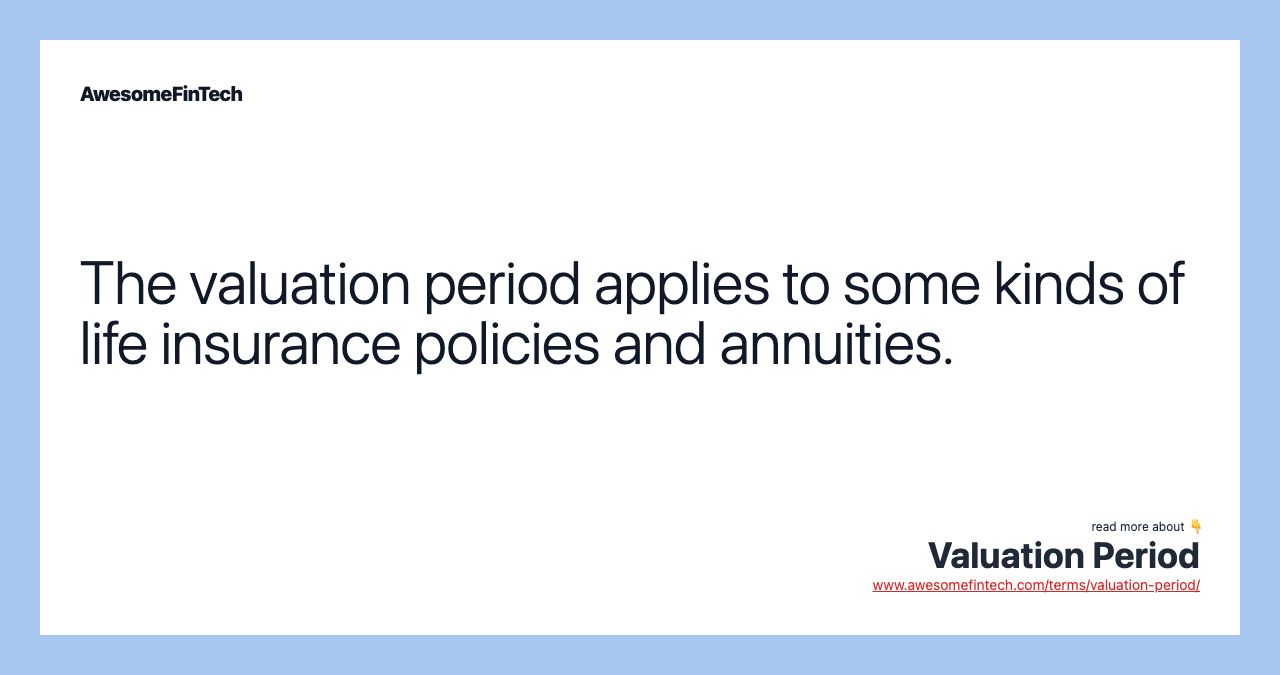 AwesomeFinTech

The valuation period applies to some kinds of life insurance policies and annuities.

read more about 👇
Valuation Period
www.awesomefintech.com/terms/valuation-period/